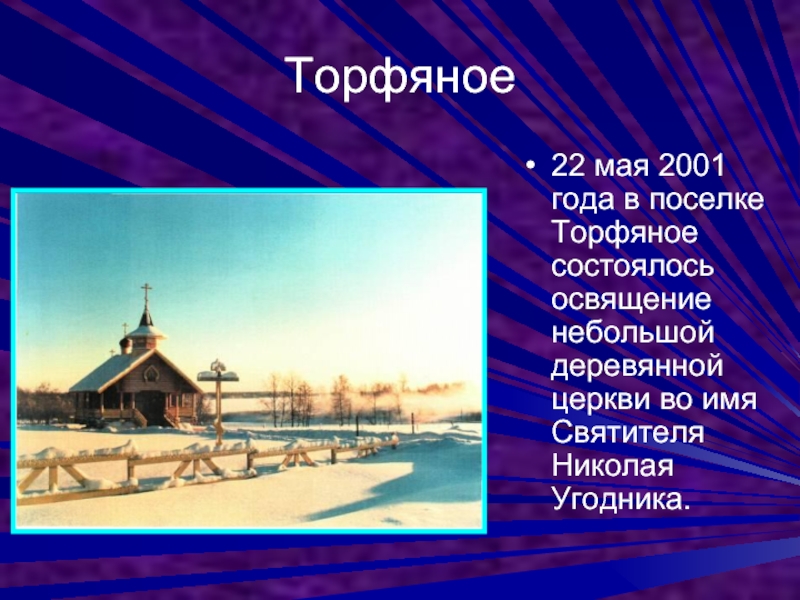 Торфяное

• 22 мая 2001 года в поселке Торфяное состоялось освящение небольшой деревянной церкви во имя Святителя Николая Угодника.